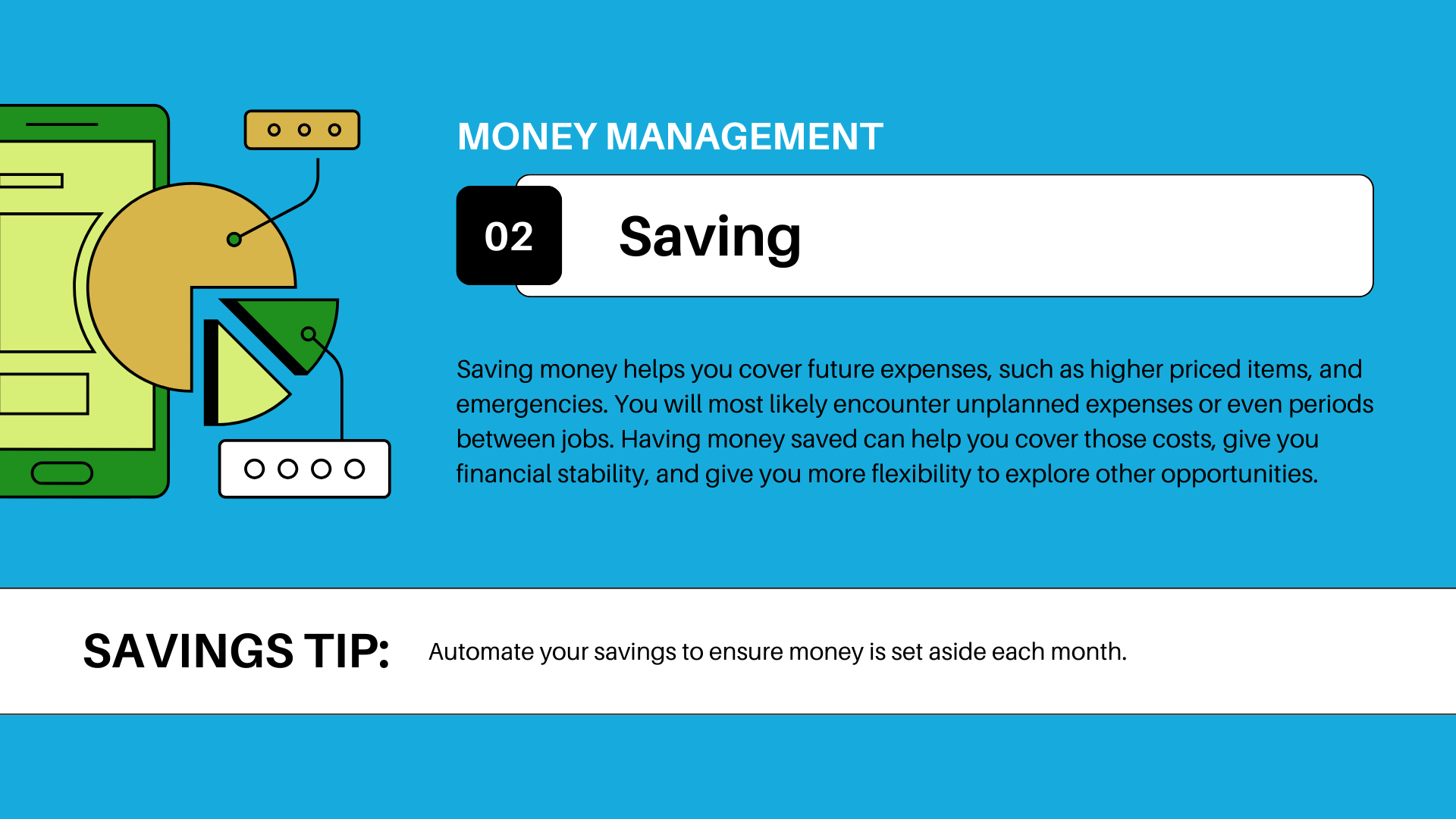 MONEY MANAGEMENT

02

Saving

Saving money helps you cover future expenses, such as higher priced items, and emergencies. You will most likely encounter unplanned expenses or even periods between jobs. Having money saved can help you cover those costs, give you financial stability, and give you more flexibility to explore other opportunities.

SAVINGS TIP:

Automate your savings to ensure money is set aside each month.